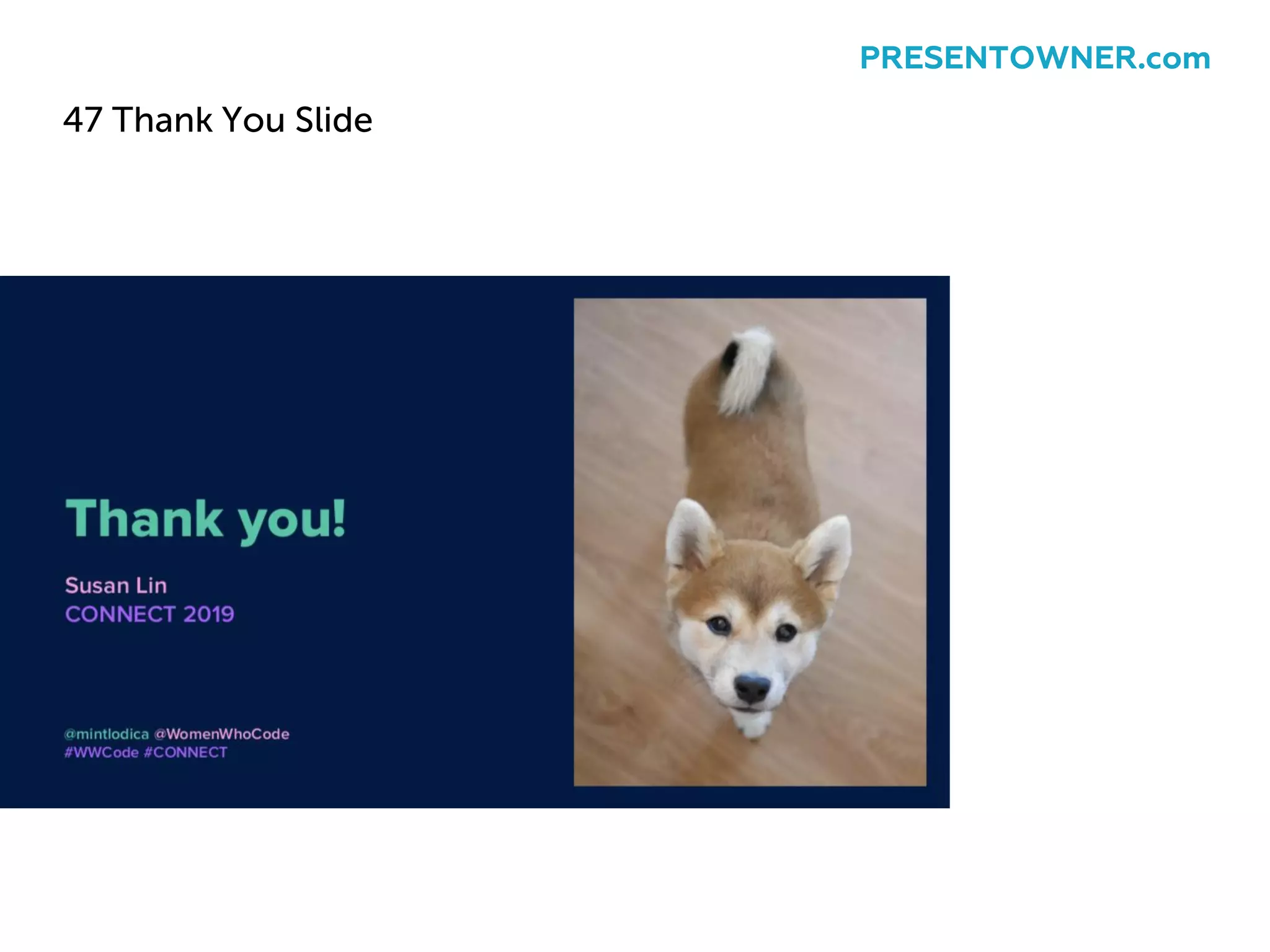 PRESENTOWNER.com

47 Thank You Slide

Thank you!

Susan Lin
CONNECT 2019

@mintlodica @WomenWhoCode
#WWCode #CONNECT